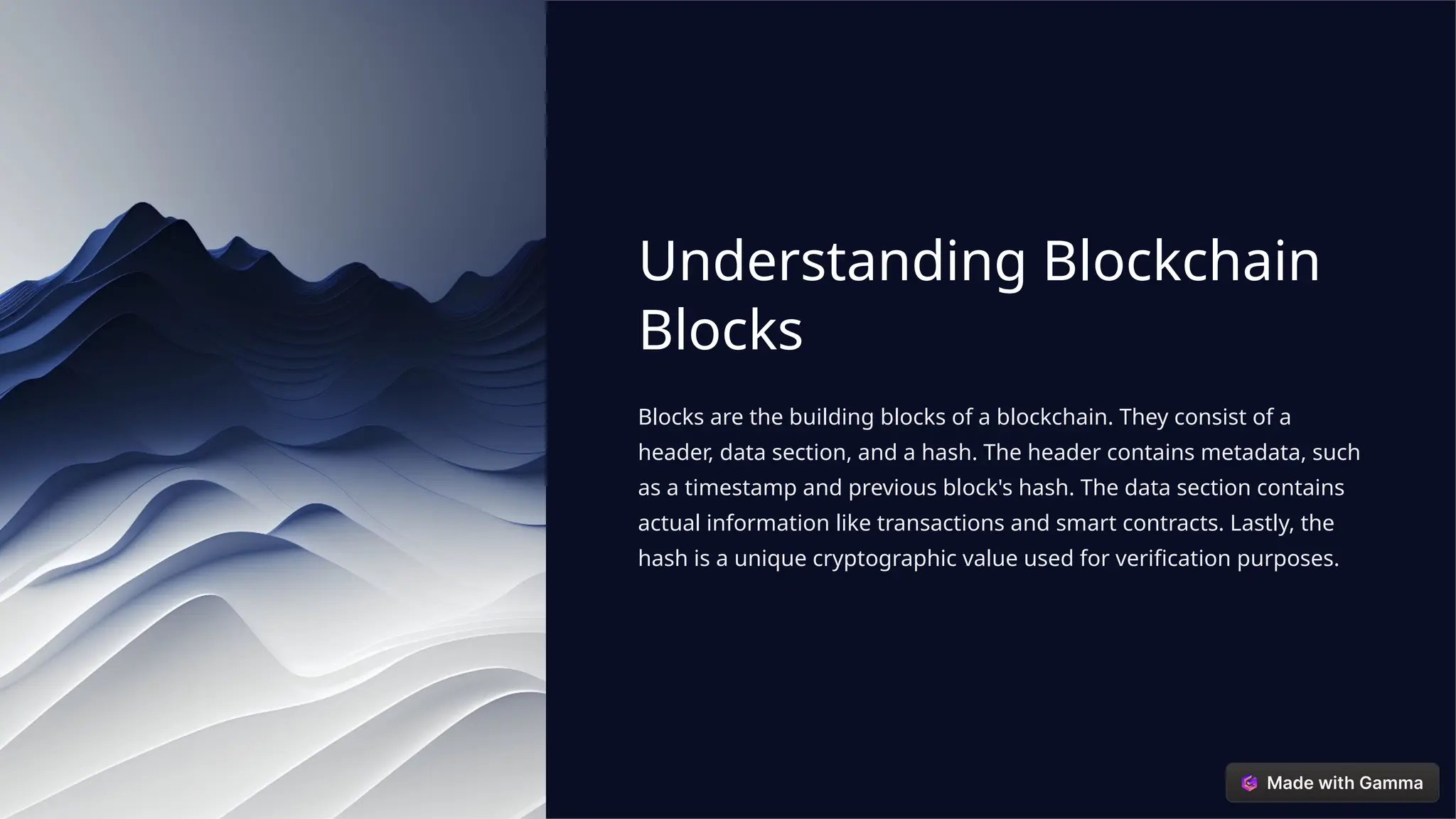 Understanding Blockchain Blocks

Blocks are the building blocks of a blockchain. They consist of a header, data section, and a hash. The header contains metadata, such as a timestamp and previous block's hash. The data section contains actual information like transactions and smart contracts. Lastly, the hash is a unique cryptographic value used for verification purposes.

Made with Gamma